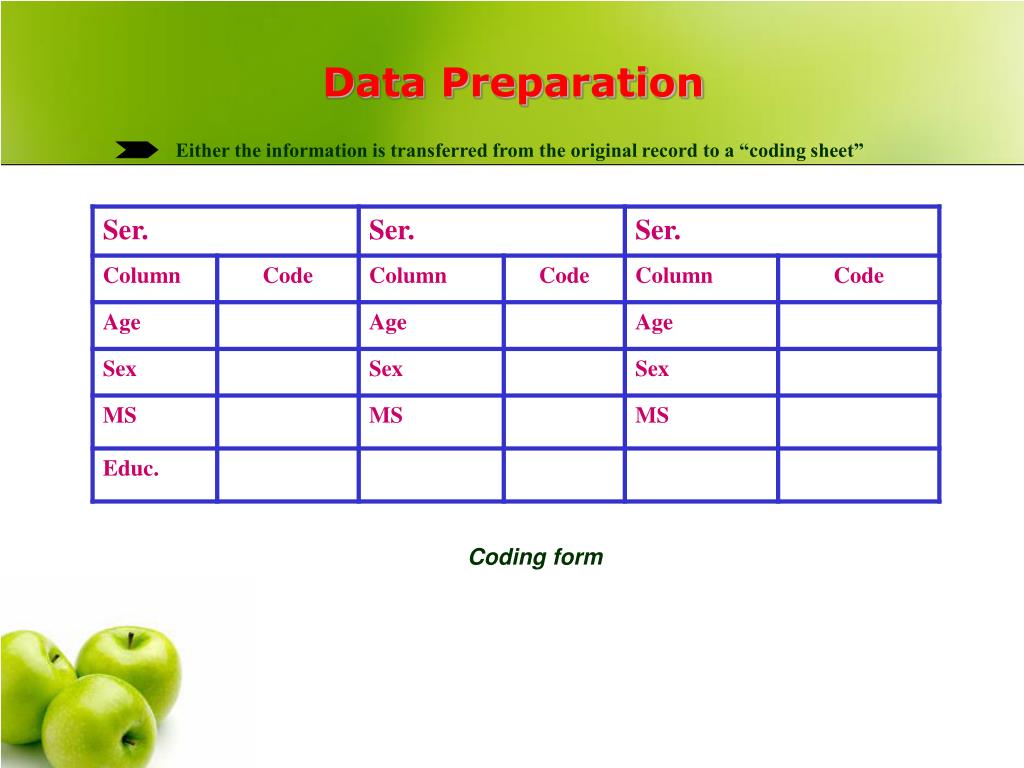 Data Preparation

Either the information is transferred from the original record to a “coding sheet”

| Ser. | | Ser. | | Ser. | |
|---|---|---|---|---|---|
| Column | Code | Column | Code | Column | Code |
| Age | | Age | | Age | |
| Sex | | Sex | | Sex | |
| MS | | MS | | MS | |
| Educ. | | | | | |

Coding form